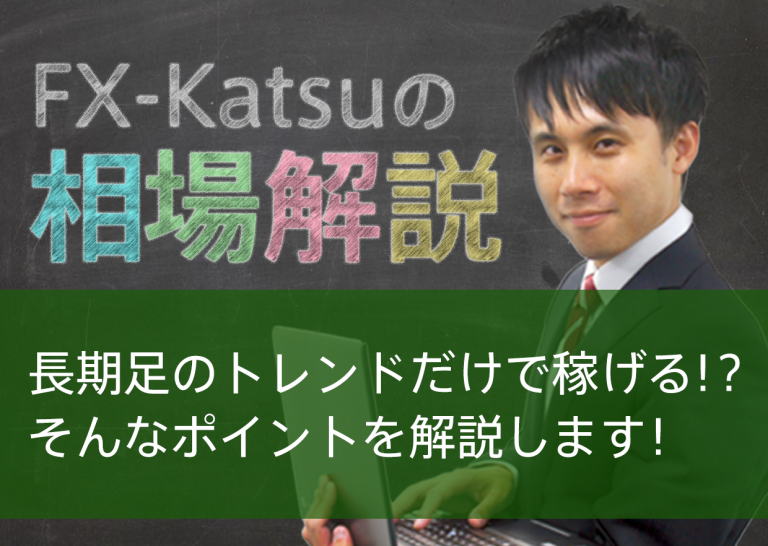 FX-Katsuの
相場解説

長期足のトレンドだけで稼げる!?
そんなポイントを解説します!